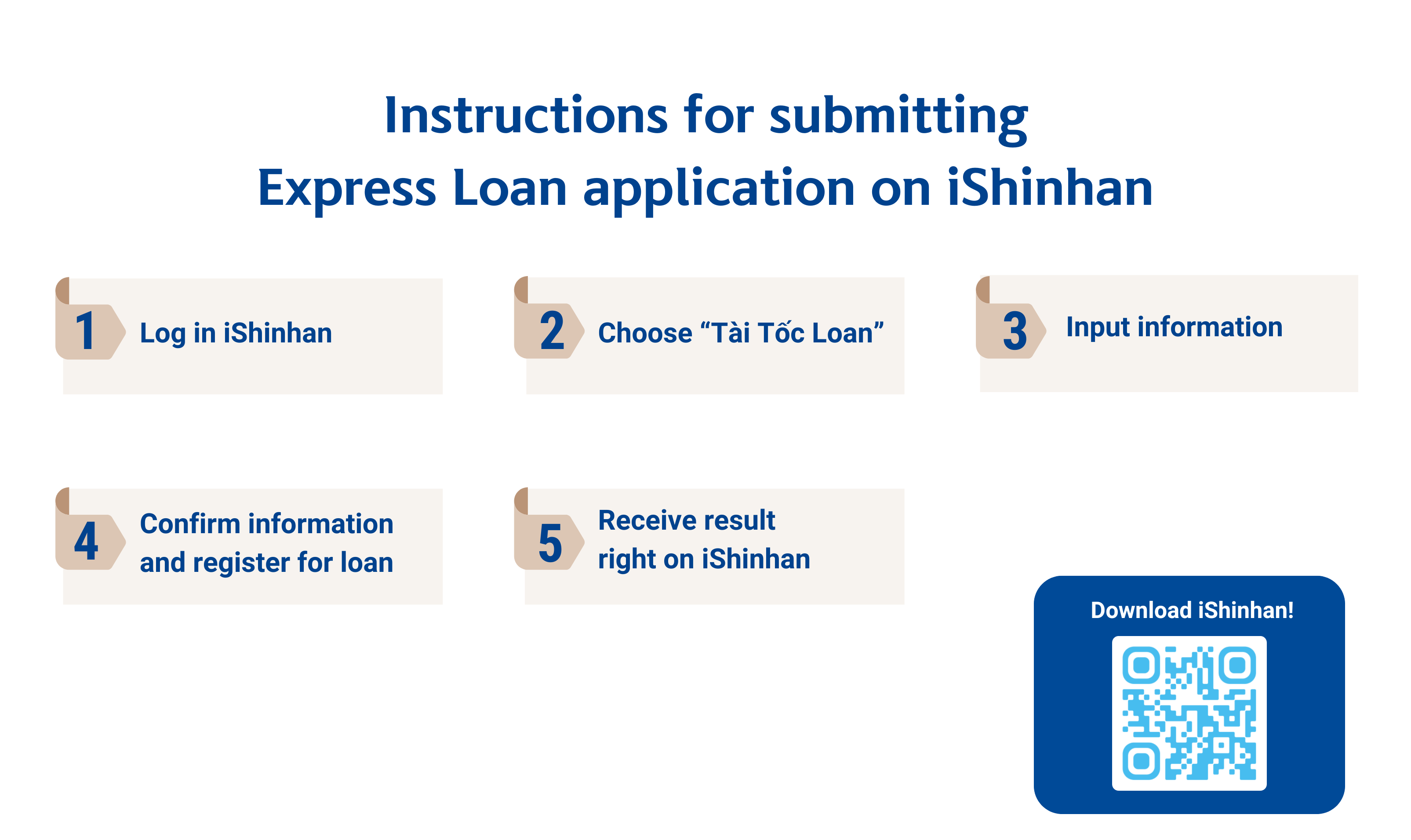 Instructions for submitting
Express Loan application on iShinhan

1 Log in iShinhan

2 Choose “Tài Tốc Loan”

3 Input information

4 Confirm information and register for loan

5 Receive result right on iShinhan

Download iShinhan!